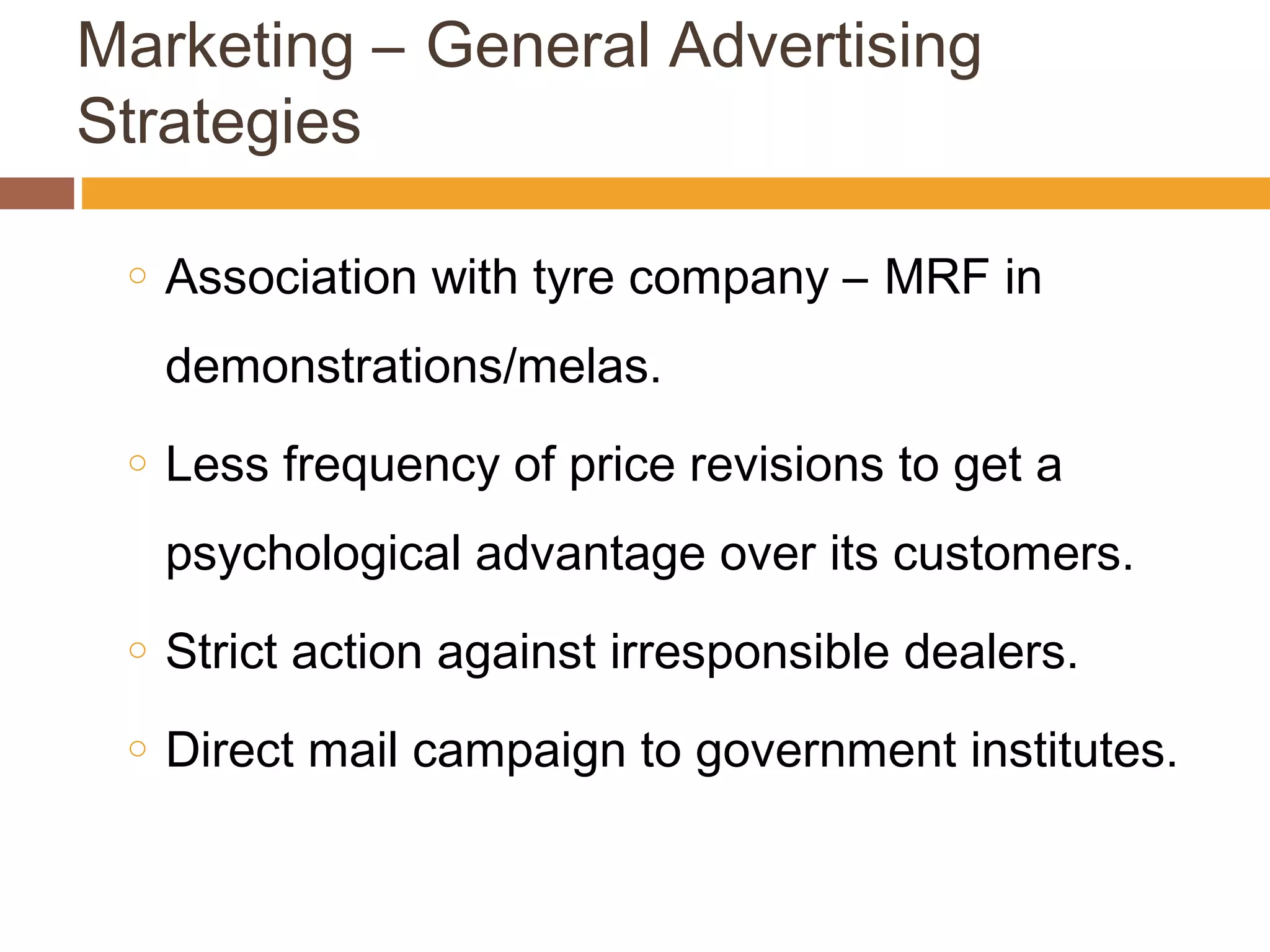 Marketing – General Advertising Strategies

○ Association with tyre company – MRF in demonstrations/melas.

○ Less frequency of price revisions to get a psychological advantage over its customers.

○ Strict action against irresponsible dealers.

○ Direct mail campaign to government institutes.